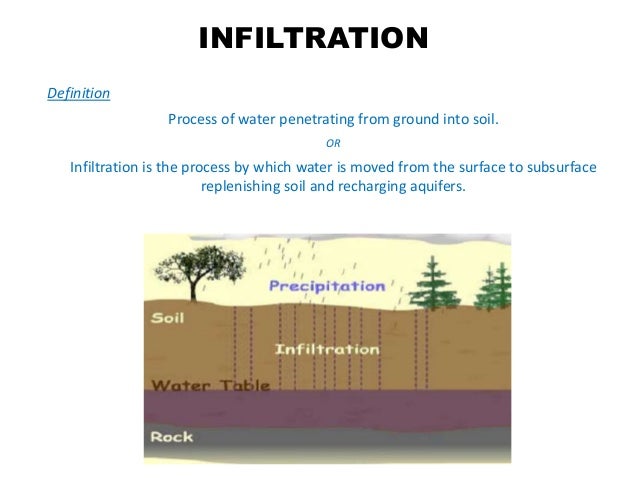 INFILTRATION

Definition

Process of water penetrating from ground into soil.

OR

Infiltration is the process by which water is moved from the surface to subsurface replenishing soil and recharging aquifers.

Precipitation

Soil

Infiltration

Water Table

Rock